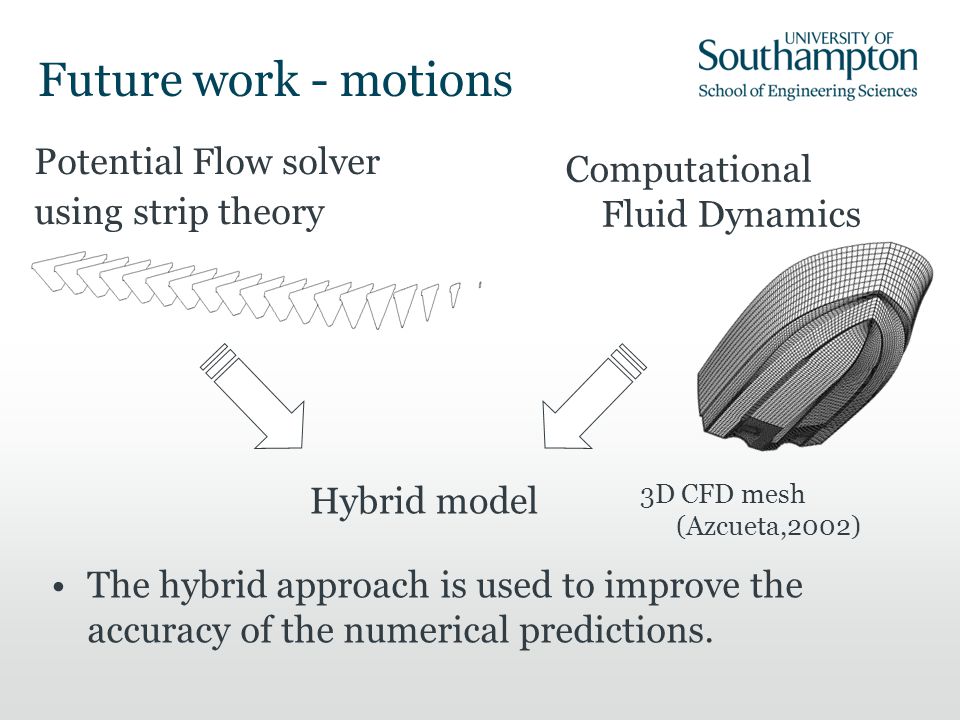 Future work - motions

UNIVERSITY OF
Southampton
School of Engineering Sciences

Potential Flow solver using strip theory

Computational Fluid Dynamics

Hybrid model

3D CFD mesh
(Azcueta,2002)

• The hybrid approach is used to improve the accuracy of the numerical predictions.